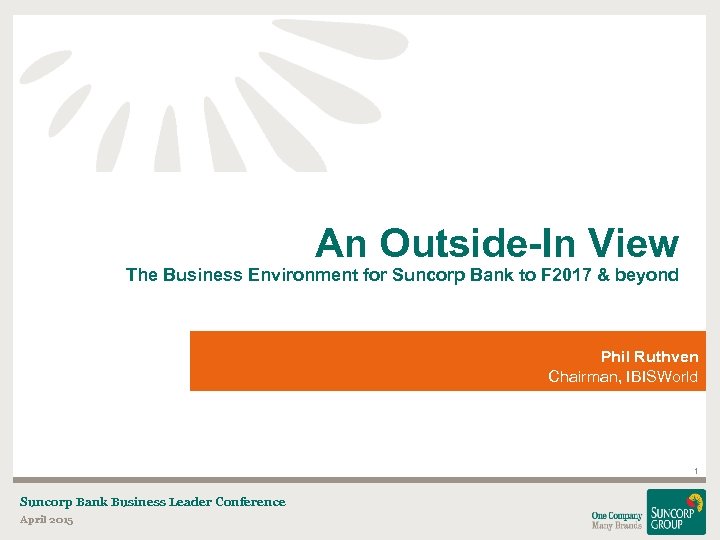 An Outside-In View
The Business Environment for Suncorp Bank to F2017 & beyond

Phil Ruthven
Chairman, IBISWorld

1

Suncorp Bank Business Leader Conference
April 2015

One Company
Many Brands

SUNCORP
GROUP